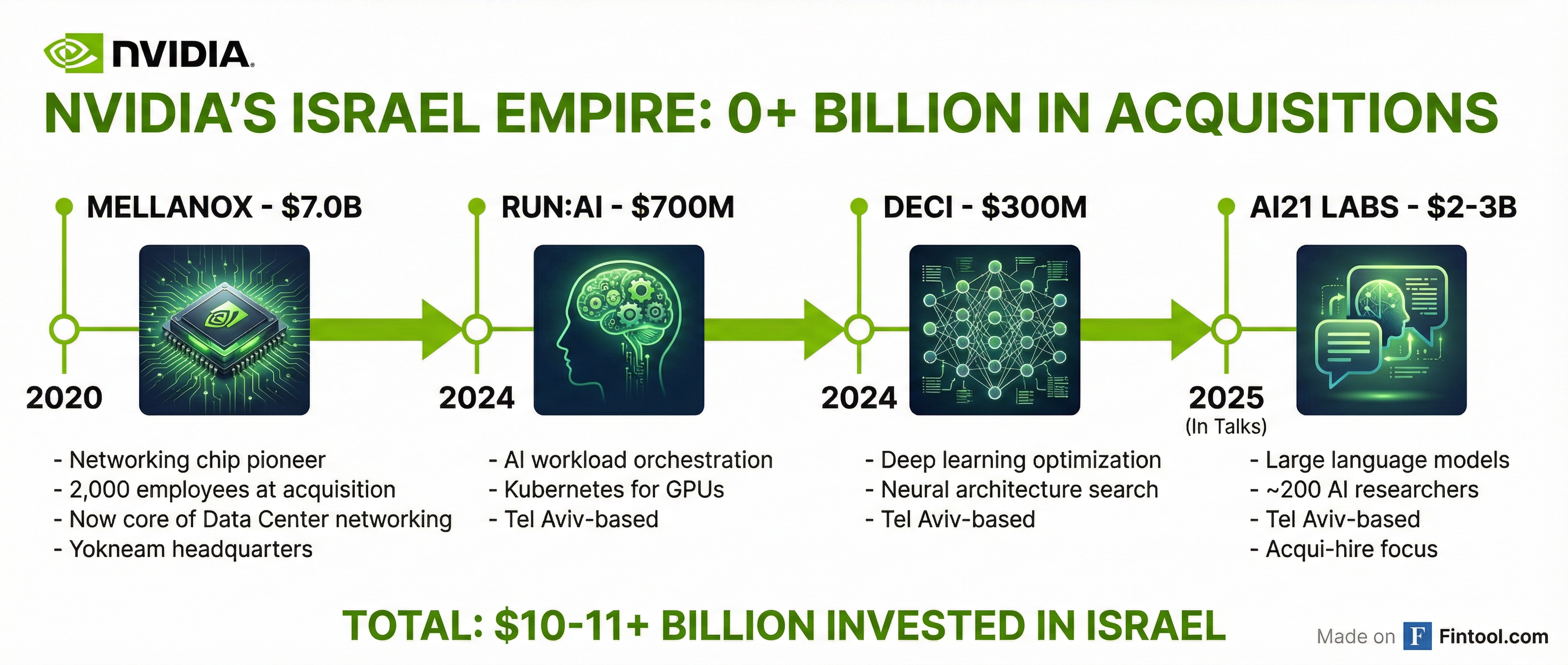 NVIDIA

NVIDIA'S ISRAEL EMPIRE: 0+ BILLION IN ACQUISITIONS

MELLANOX - $7.0B

2020

- Networking chip pioneer
- 2,000 employees at acquisition
- Now core of Data Center networking
- Yokneam headquarters

RUN:AI - $700M

2024

- AI workload orchestration
- Kubernetes for GPUs
- Tel Aviv-based

DECI - $300M

2024

- Deep learning optimization
- Neural architecture search
- Tel Aviv-based

AI21 LABS - $2-3B

2025
(In Talks)

- Large language models
- ~200 AI researchers
- Tel Aviv-based
- Acqui-hire focus

TOTAL: $10-11+ BILLION INVESTED IN ISRAEL

Made on F Fintool.com